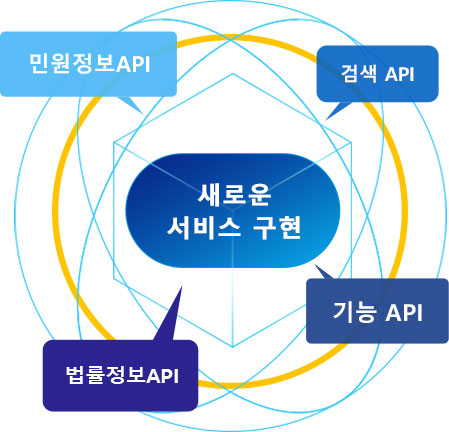 민원정보API

검색 API

새로운
서비스 구현

기능 API

법률정보API